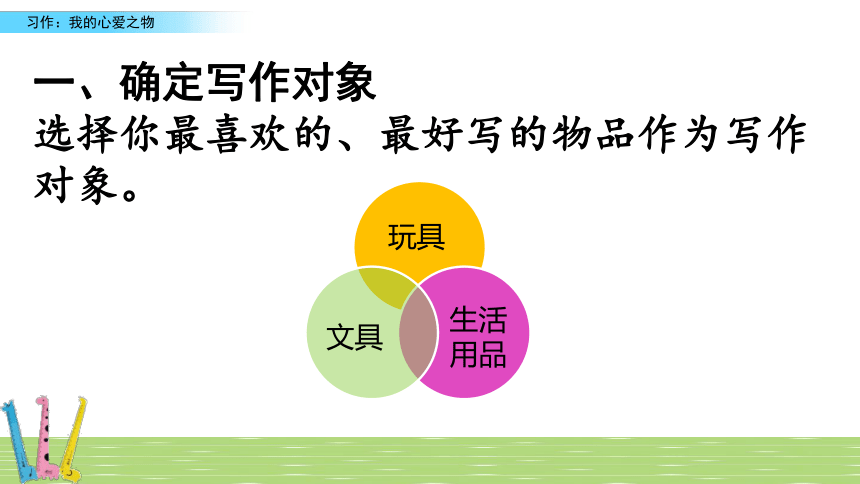 习作：我的心爱之物

一、确定写作对象

选择你最喜欢的、最好写的物品作为写作对象。

玩具

文具

生活用品